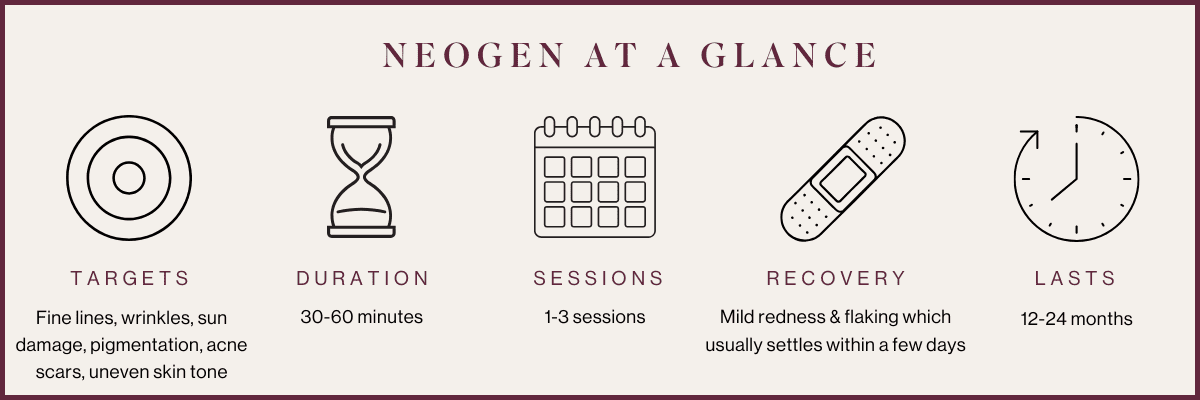 NEOGEN AT A GLANCE

TARGETS

Fine lines, wrinkles, sun damage, pigmentation, acne scars, uneven skin tone

DURATION

30-60 minutes

SESSIONS

1-3 sessions

RECOVERY

Mild redness & flaking which usually settles within a few days

LASTS

12-24 months